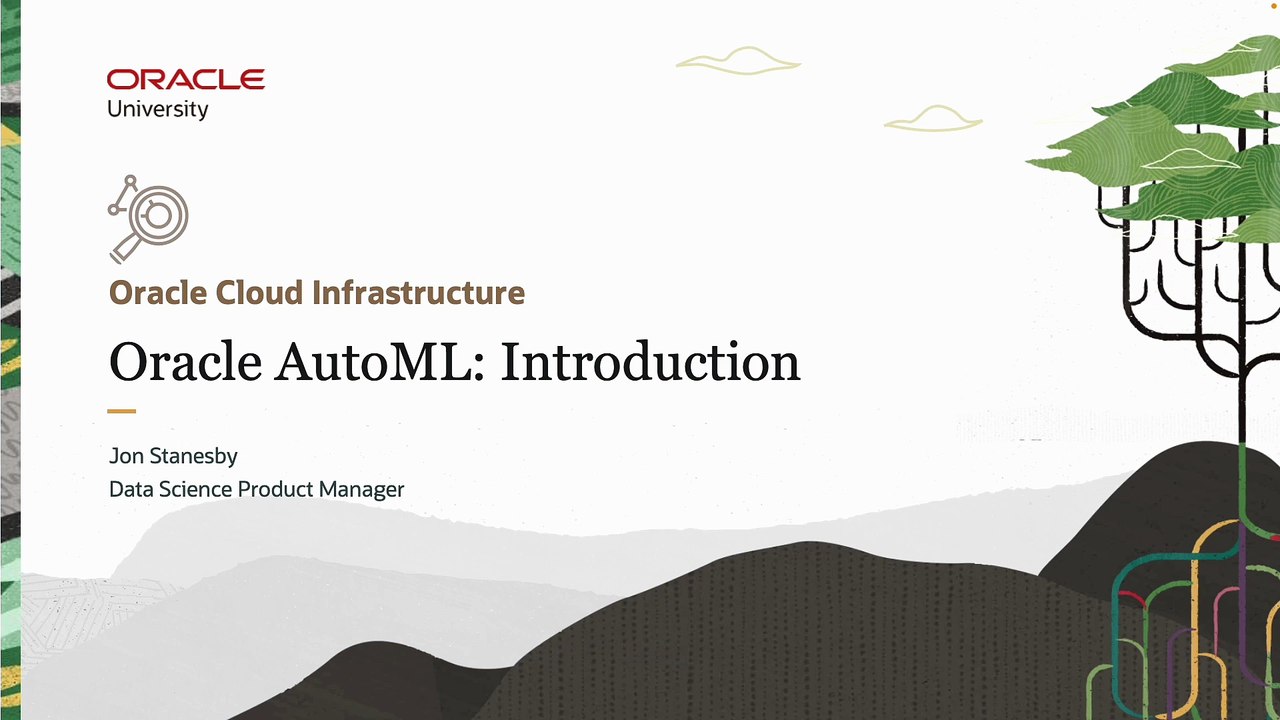 ORACLE
University

Oracle Cloud Infrastructure

Oracle AutoML: Introduction

Jon Stanesby
Data Science Product Manager